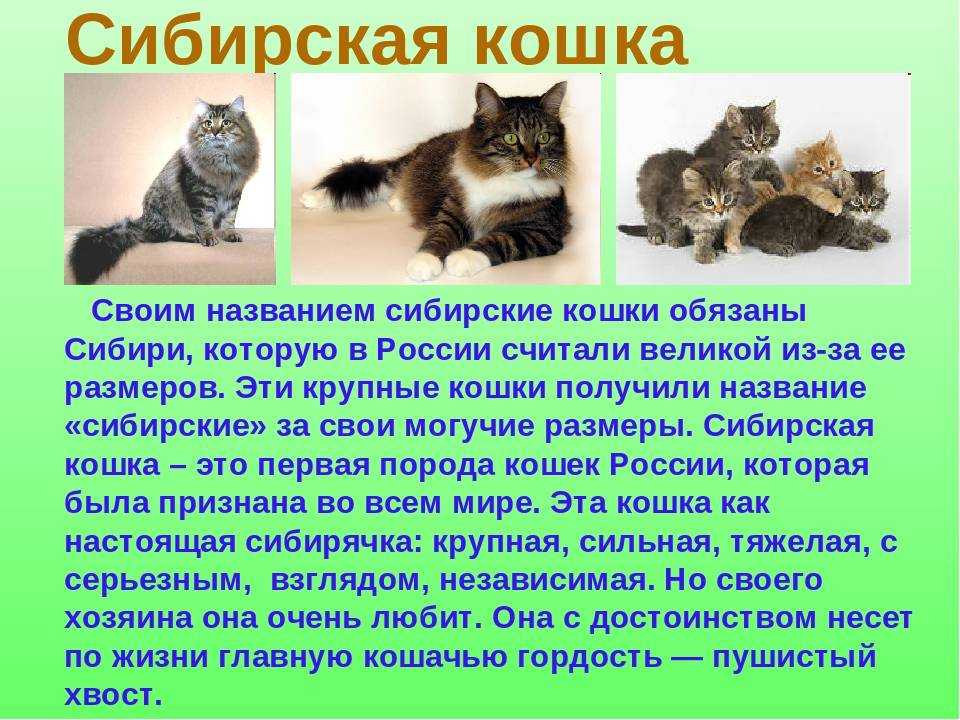 Сибирская кошка

Своим названием сибирские кошки обязаны Сибири, которую в России считали великой из-за ее размеров. Эти крупные кошки получили название «сибирские» за свои могучие размеры. Сибирская кошка – это первая порода кошек России, которая была признана во всем мире. Эта кошка как настоящая сибирячка: крупная, сильная, тяжелая, с серьезным, взглядом, независимая. Но своего хозяина она очень любит. Она с достоинством несет по жизни главную кошачью гордость — пушистый хвост.